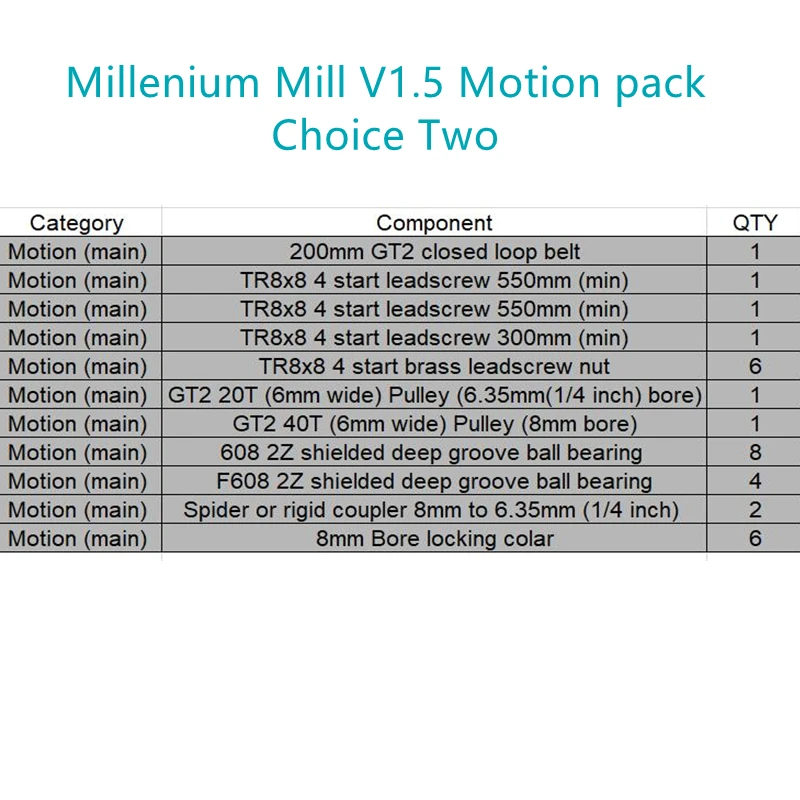 Millenium Mill V1.5 Motion pack
Choice Two

| Category | Component | QTY |
|---|---|---|
| Motion (main) | 200mm GT2 closed loop belt | 1 |
| Motion (main) | TR8x8 4 start leadscrew 550mm (min) | 1 |
| Motion (main) | TR8x8 4 start leadscrew 550mm (min) | 1 |
| Motion (main) | TR8x8 4 start leadscrew 300mm (min) | 1 |
| Motion (main) | TR8x8 4 start brass leadscrew nut | 6 |
| Motion (main) | GT2 20T (6mm wide) Pulley (6.35mm(1/4 inch) bore) | 1 |
| Motion (main) | GT2 40T (6mm wide) Pulley (8mm bore) | 1 |
| Motion (main) | 608 2Z shielded deep groove ball bearing | 8 |
| Motion (main) | F608 2Z shielded deep groove ball bearing | 4 |
| Motion (main) | Spider or rigid coupler 8mm to 6.35mm (1/4 inch) | 2 |
| Motion (main) | 8mm Bore locking colar | 6 |